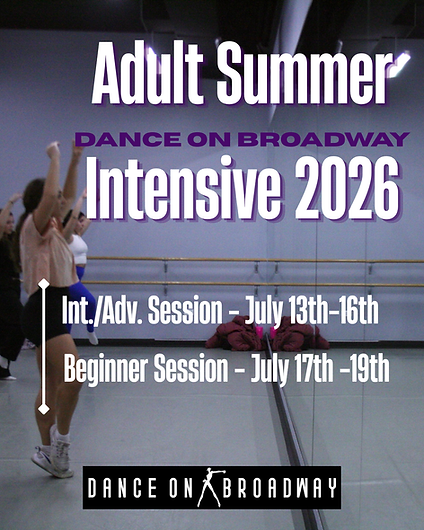 Adult Summer

DANCE ON BROADWAY

Intensive 2026

Int./Adv. Session - July 13th-16th

Beginner Session - July 17th -19th

DANCE ON BROADWAY